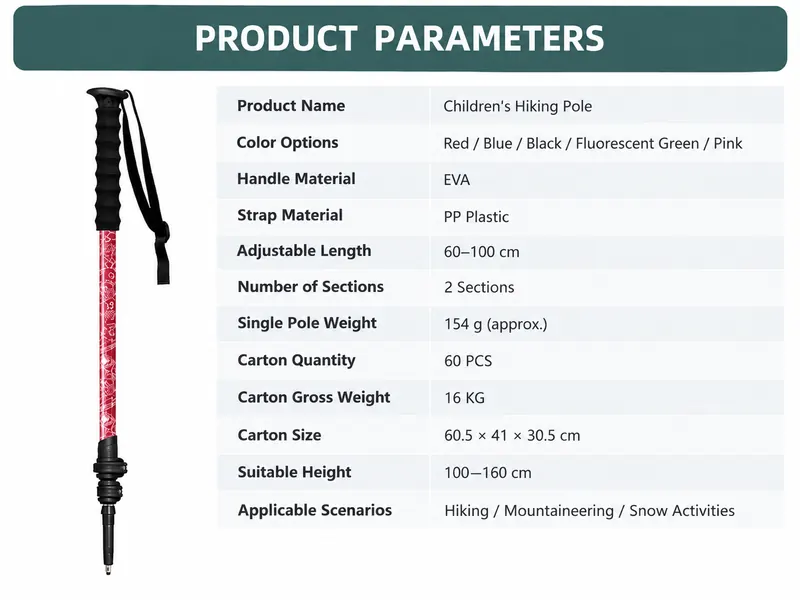 PRODUCT PARAMETERS

| Product Name | Children's Hiking Pole |
|---|---|
| Color Options | Red / Blue / Black / Fluorescent Green / Pink |
| Handle Material | EVA |
| Strap Material | PP Plastic |
| Adjustable Length | 60–100 cm |
| Number of Sections | 2 Sections |
| Single Pole Weight | 154 g (approx.) |
| Carton Quantity | 60 PCS |
| Carton Gross Weight | 16 KG |
| Carton Size | 60.5 × 41 × 30.5 cm |
| Suitable Height | 100—160 cm |
| Applicable Scenarios | Hiking / Mountaineering / Snow Activities |